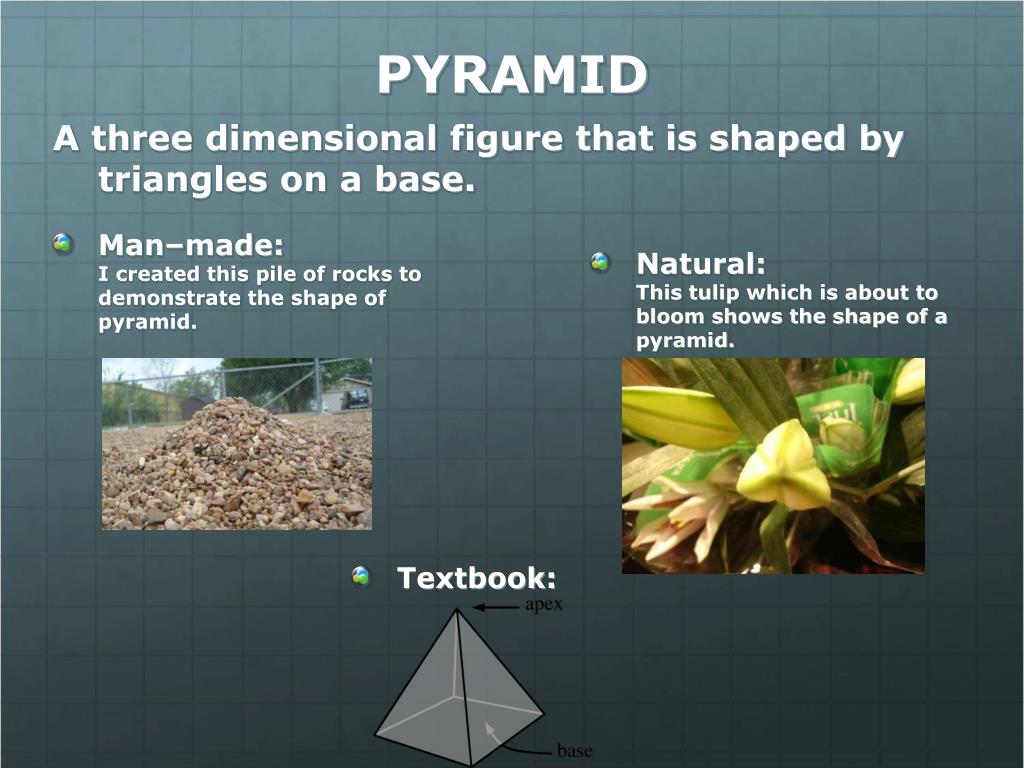 PYRAMID

A three dimensional figure that is shaped by triangles on a base.

Man–made:
I created this pile of rocks to demonstrate the shape of pyramid.

Natural:
This tulip which is about to bloom shows the shape of a pyramid.

Textbook:

apex

base